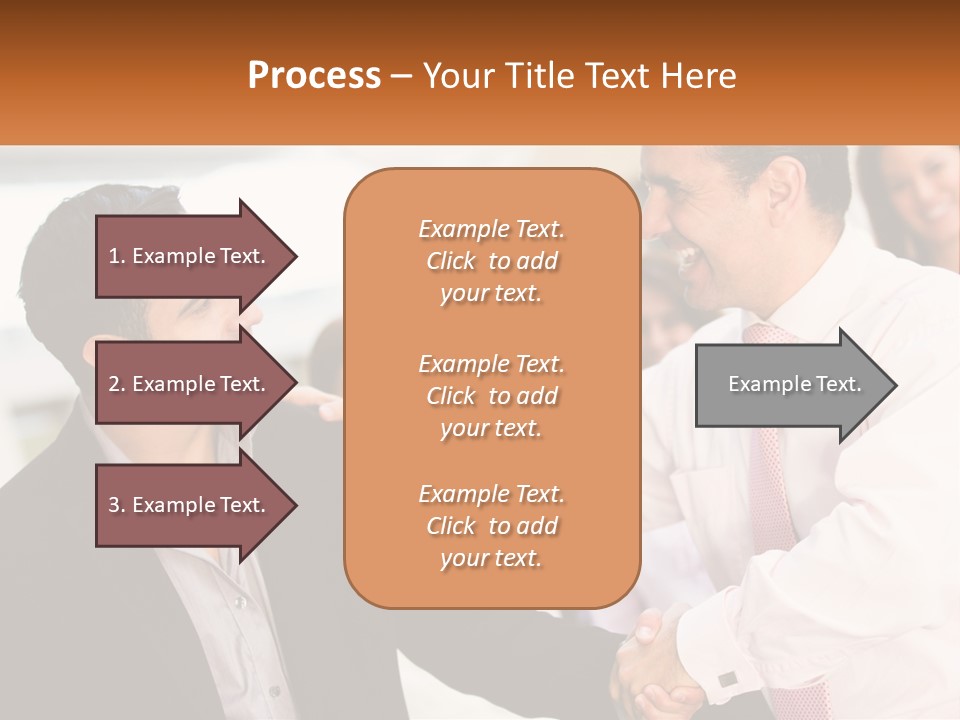 Process – Your Title Text Here

1. Example Text.

2. Example Text.

3. Example Text.

Example Text. Click to add your text.

Example Text. Click to add your text.

Example Text. Click to add your text.

Example Text.